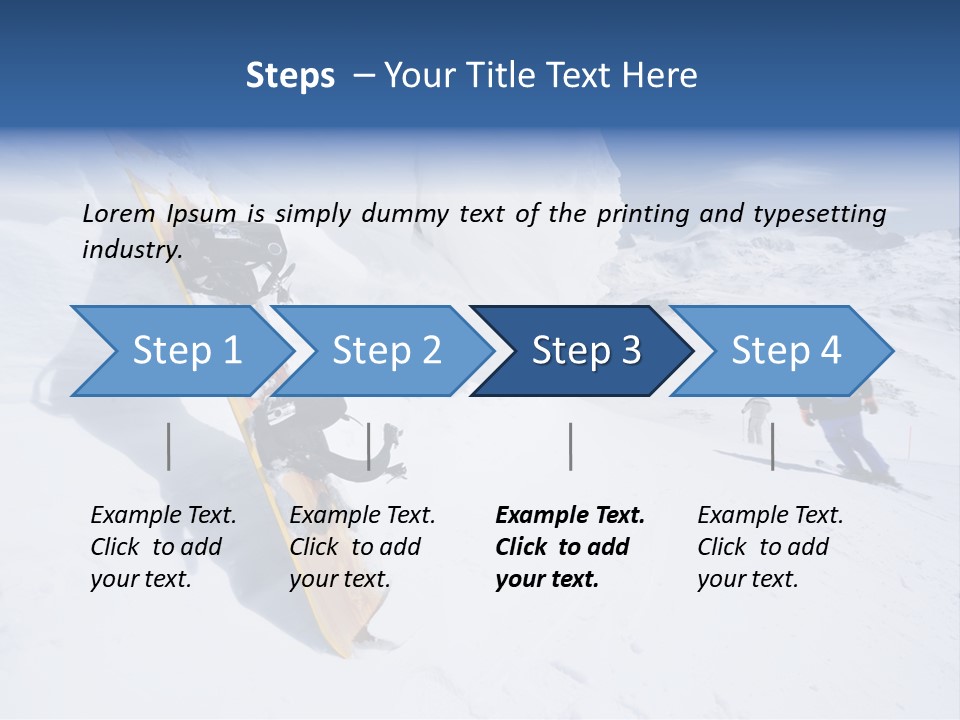 Steps – Your Title Text Here

Lorem Ipsum is simply dummy text of the printing and typesetting industry.

Step 1

Step 2

Step 3

Step 4

Example Text. Click to add your text.

Example Text. Click to add your text.

Example Text. Click to add your text.

Example Text. Click to add your text.